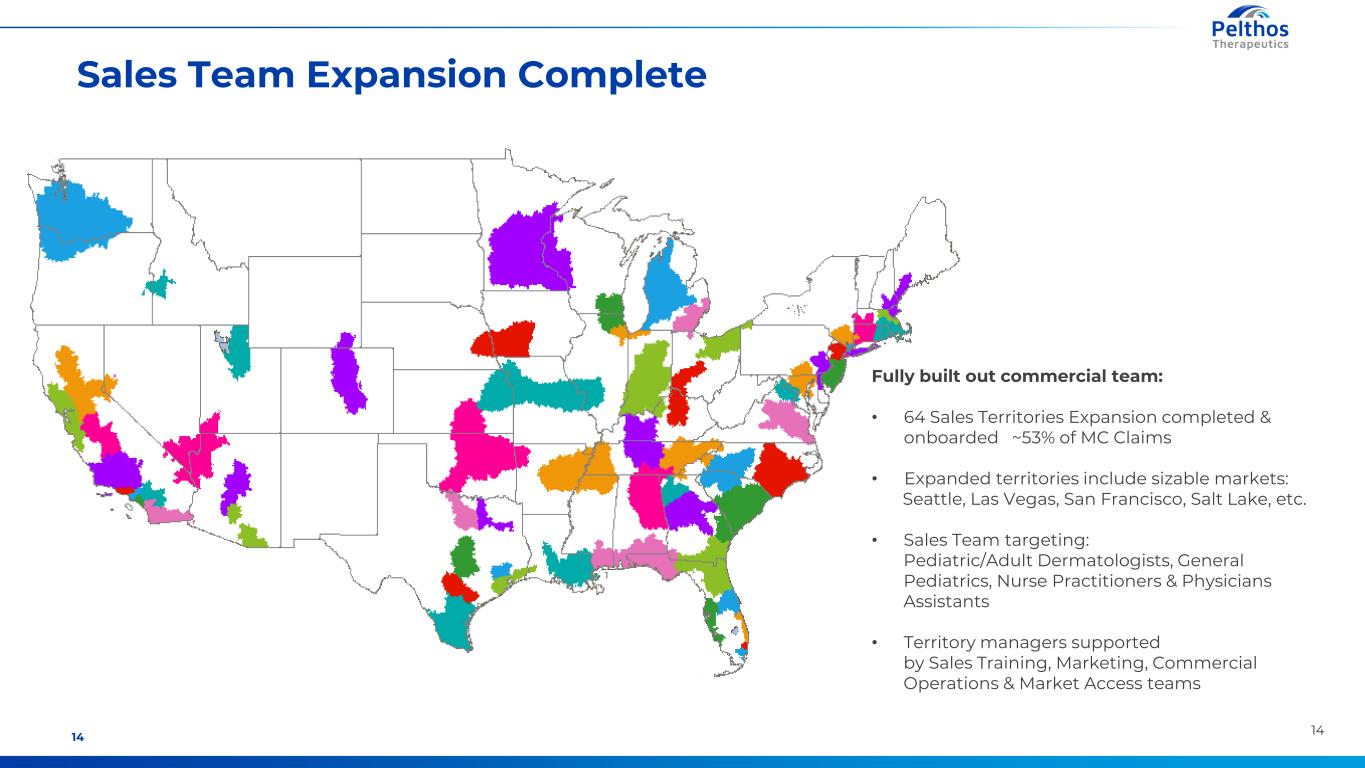 Pelthos
Therapeutics

Sales Team Expansion Complete

Fully built out commercial team:

• 64 Sales Territories Expansion completed & onboarded ~53% of MC Claims

• Expanded territories include sizable markets: Seattle, Las Vegas, San Francisco, Salt Lake, etc.

• Sales Team targeting: Pediatric/Adult Dermatologists, General Pediatrics, Nurse Practitioners & Physicians Assistants

• Territory managers supported by Sales Training, Marketing, Commercial Operations & Market Access teams

14

14